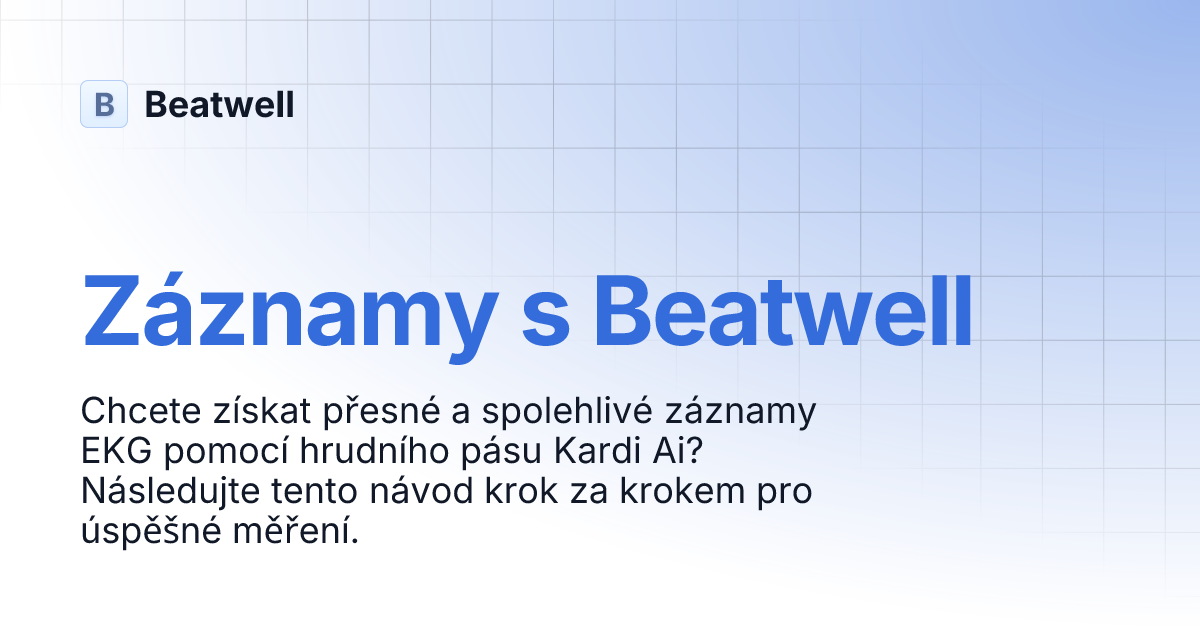 B Beatwell

Záznamy s Beatwell

Chcete získat přesné a spolehlivé záznamy EKG pomocí hrudního pásu Kardi Ai? Následujte tento návod krok za krokem pro úspěšné měření.